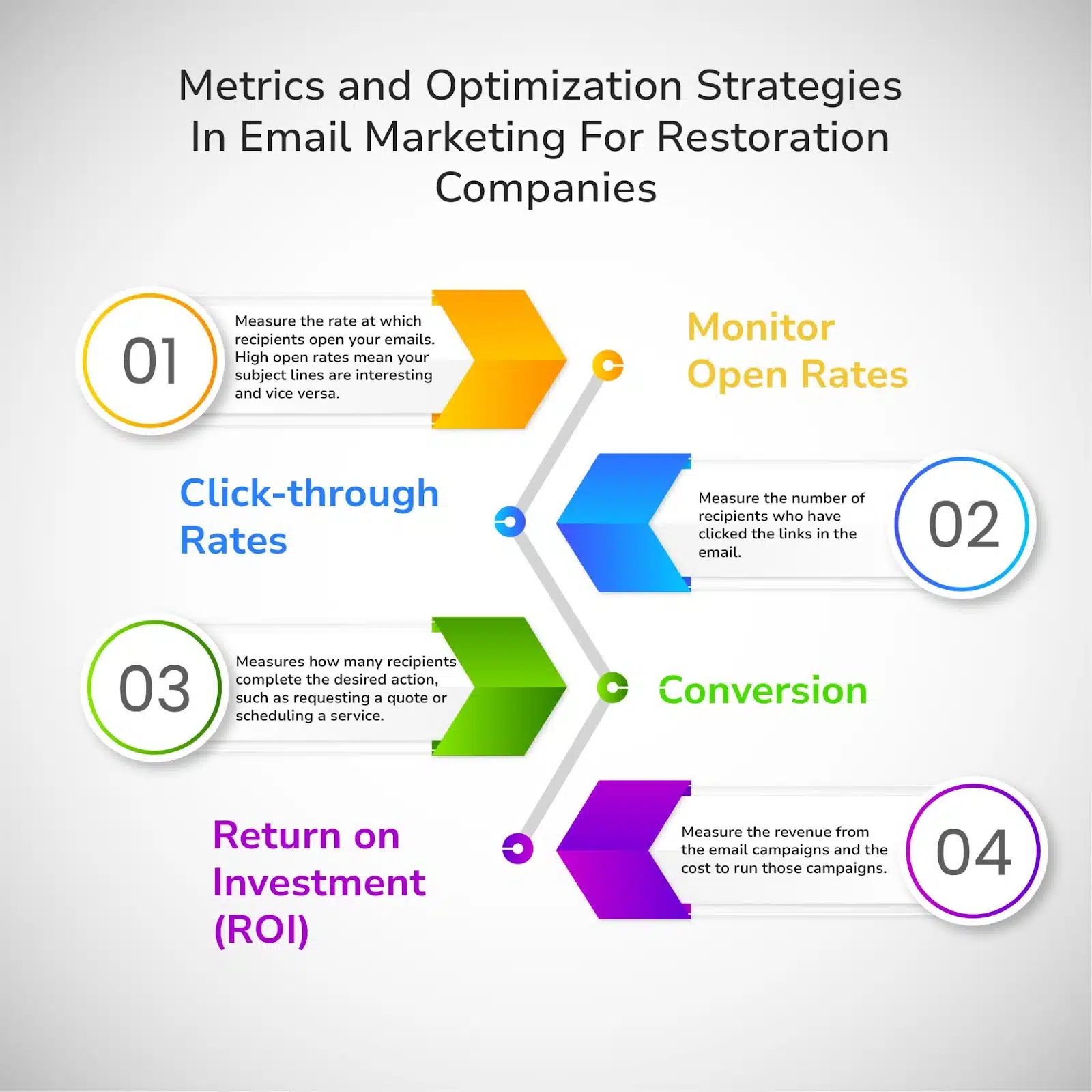 Metrics and Optimization Strategies In Email Marketing For Restoration Companies

01

Measure the rate at which recipients open your emails. High open rates mean your subject lines are interesting and vice versa.

Monitor Open Rates

Click-through Rates

Measure the number of recipients who have clicked the links in the email.

02

03

Measures how many recipients complete the desired action, such as requesting a quote or scheduling a service.

Conversion

Return on Investment (ROI)

Measure the revenue from the email campaigns and the cost to run those campaigns.

04